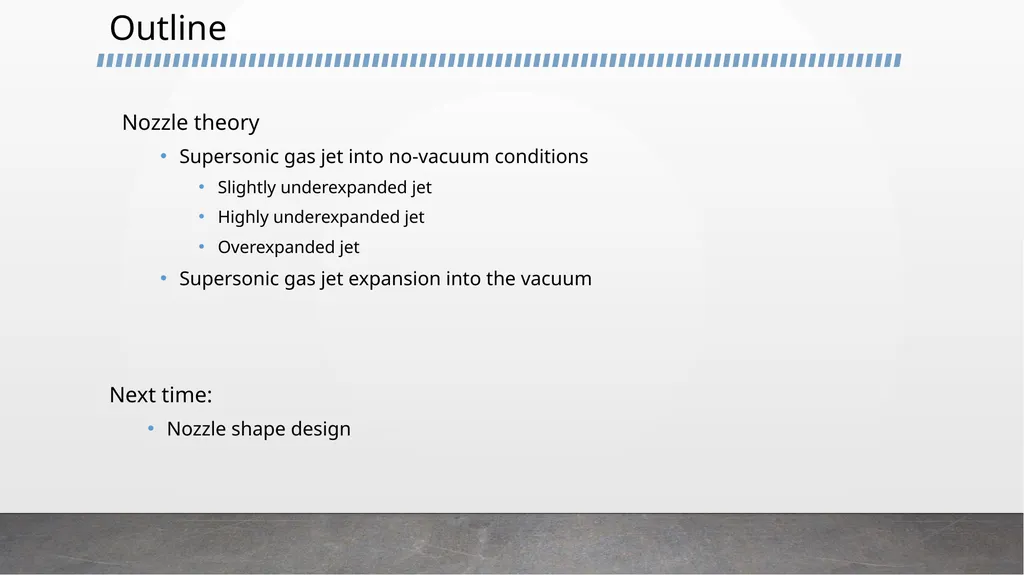 Outline

Nozzle theory

• Supersonic gas jet into no-vacuum conditions

• Slightly underexpanded jet

• Highly underexpanded jet

• Overexpanded jet

• Supersonic gas jet expansion into the vacuum

Next time:

• Nozzle shape design